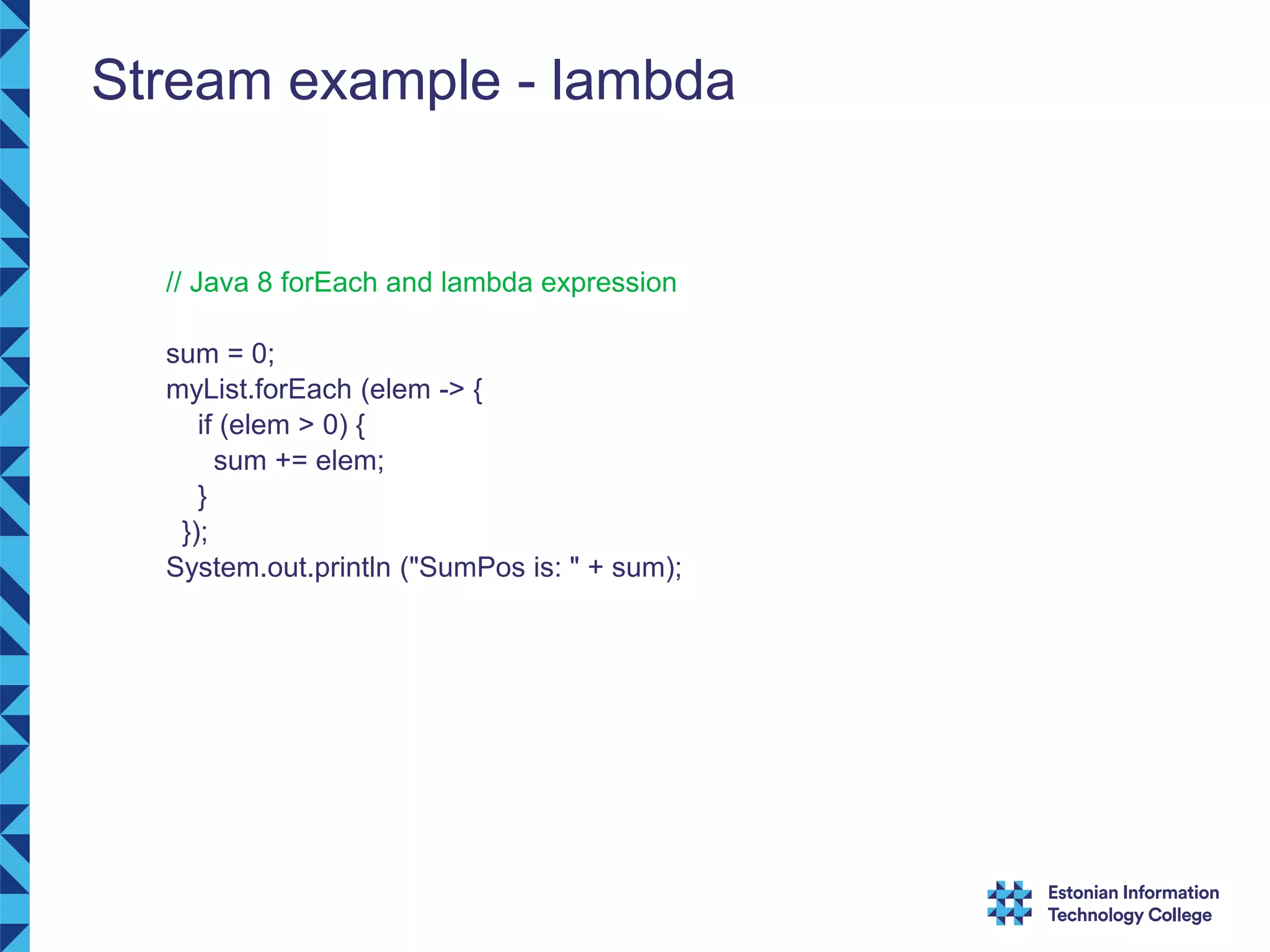 Stream example - lambda

// Java 8 forEach and lambda expression

sum = 0;
myList.forEach (elem -> {
    if (elem > 0) {
      sum += elem;
    }
  });
System.out.println ("SumPos is: " + sum);

Estonian Information Technology College